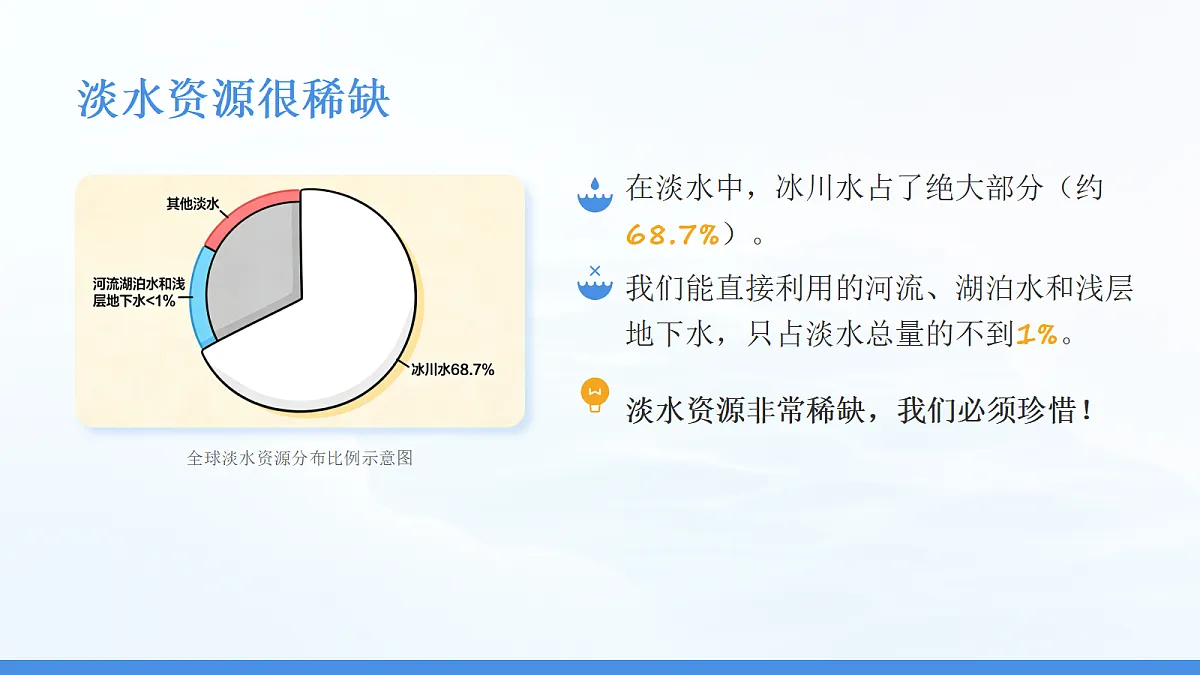 淡水资源很稀缺

其他淡水

河流湖泊水和浅层地下水<1%

冰川水68.7%

全球淡水资源分布比例示意图

在淡水中，冰川水占了绝大部分（约68.7%）。

我们能直接利用的河流、湖泊水和浅层地下水，只占淡水总量的不到1%。

淡水资源非常稀缺，我们必须珍惜！